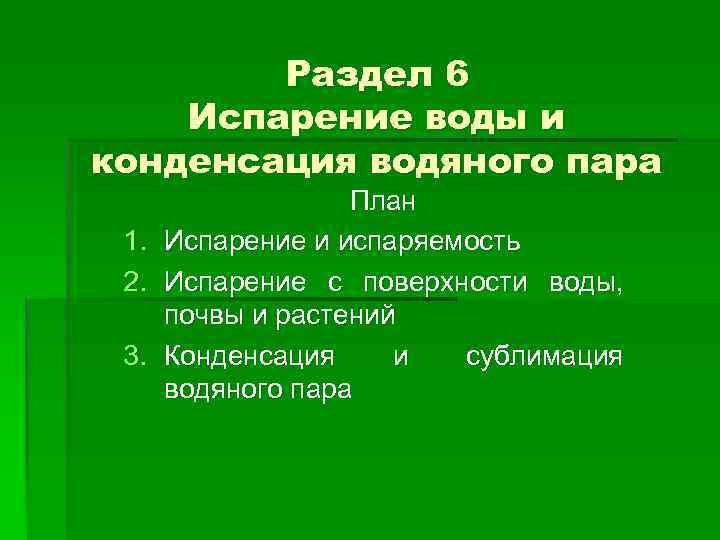 Раздел 6
Испарение воды и конденсация водяного пара

План

1. Испарение и испаряемость
2. Испарение с поверхности воды, почвы и растений
3. Конденсация и сублимация водяного пара